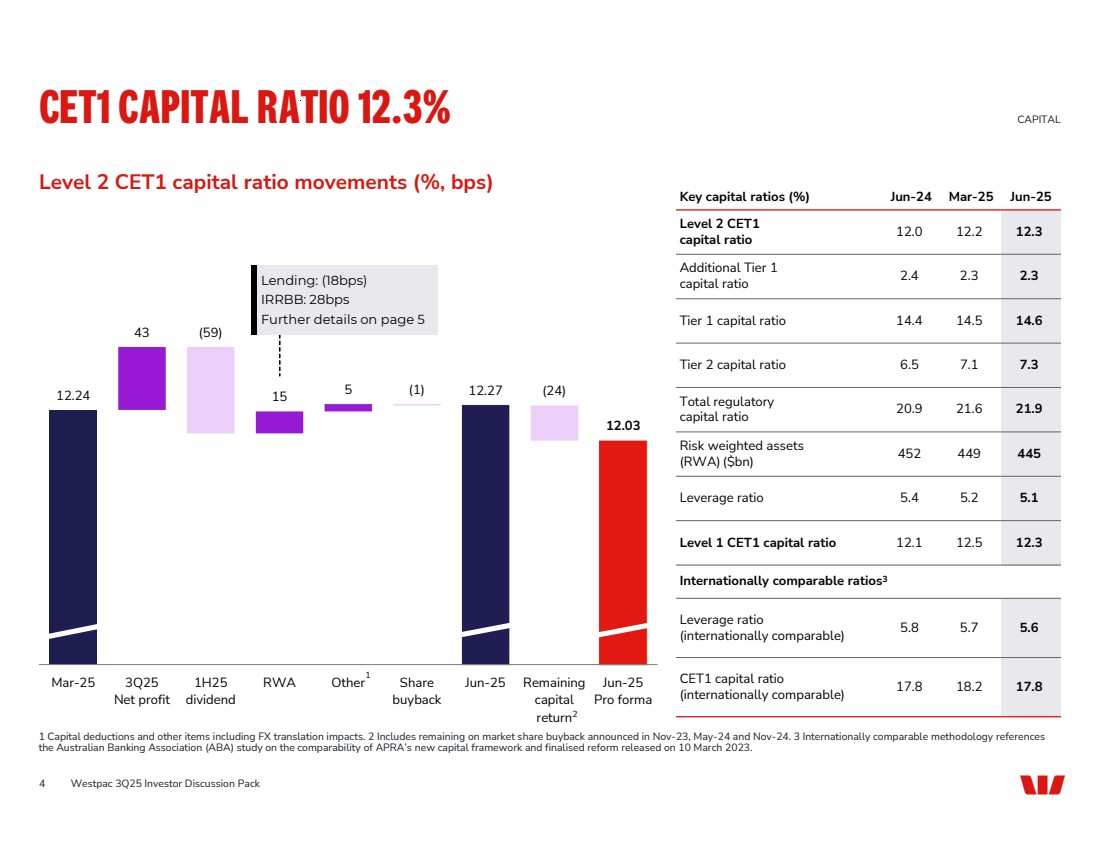 CET1 CAPITAL RATIO 12.3%

CAPITAL

Level 2 CET1 capital ratio movements (%, bps)

Lending: (18bps)
IRRBB: 28bps
Further details on page 5

12.24
43
(59)
15
5
(1)
12.27
(24)
12.03

Mar-25
3Q25 Net profit
1H25 dividend
RWA
Other$^1$
Share buyback
Jun-25
Remaining capital return$^2$
Jun-25 Pro forma

| Key capital ratios (%) | Jun-24 | Mar-25 | Jun-25 |
|---|---|---|---|
| Level 2 CET1 capital ratio | 12.0 | 12.2 | 12.3 |
| Additional Tier 1 capital ratio | 2.4 | 2.3 | 2.3 |
| Tier 1 capital ratio | 14.4 | 14.5 | 14.6 |
| Tier 2 capital ratio | 6.5 | 7.1 | 7.3 |
| Total regulatory capital ratio | 20.9 | 21.6 | 21.9 |
| Risk weighted assets (RWA) ($bn) | 452 | 449 | 445 |
| Leverage ratio | 5.4 | 5.2 | 5.1 |
| Level 1 CET1 capital ratio | 12.1 | 12.5 | 12.3 |
| Internationally comparable ratios$^3$ | | | |
| Leverage ratio (internationally comparable) | 5.8 | 5.7 | 5.6 |
| CET1 capital ratio (internationally comparable) | 17.8 | 18.2 | 17.8 |

1 Capital deductions and other items including FX translation impacts. 2 Includes remaining on market share buyback announced in Nov-23, May-24 and Nov-24. 3 Internationally comparable methodology references the Australian Banking Association (ABA) study on the comparability of APRA's new capital framework and finalised reform released on 10 March 2023.

4 Westpac 3Q25 Investor Discussion Pack